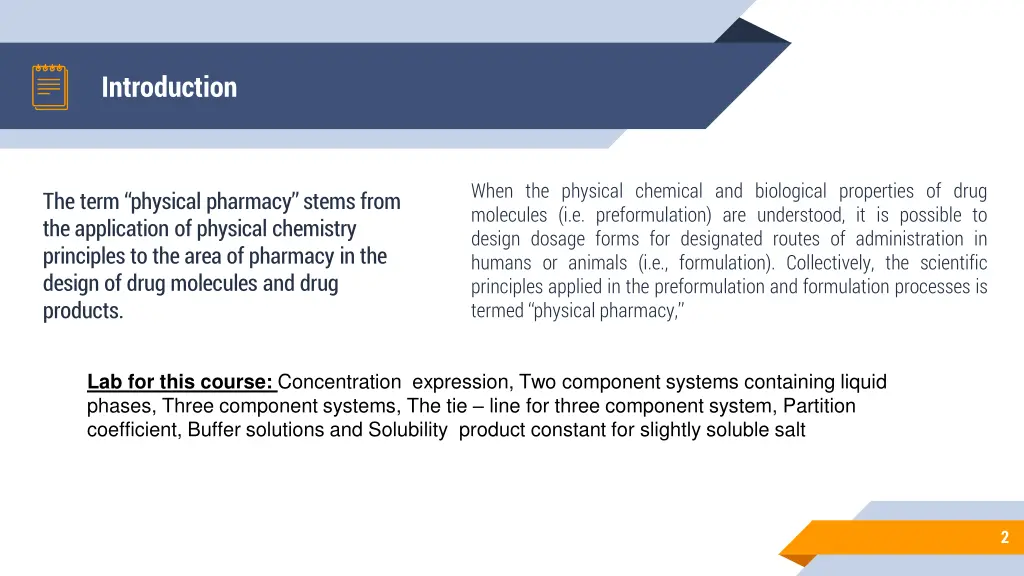 Introduction

The term “physical pharmacy” stems from the application of physical chemistry principles to the area of pharmacy in the design of drug molecules and drug products.

When the physical chemical and biological properties of drug molecules (i.e. preformulation) are understood, it is possible to design dosage forms for designated routes of administration in humans or animals (i.e., formulation). Collectively, the scientific principles applied in the preformulation and formulation processes is termed “physical pharmacy,”

Lab for this course: Concentration expression, Two component systems containing liquid phases, Three component systems, The tie – line for three component system, Partition coefficient, Buffer solutions and Solubility product constant for slightly soluble salt

2